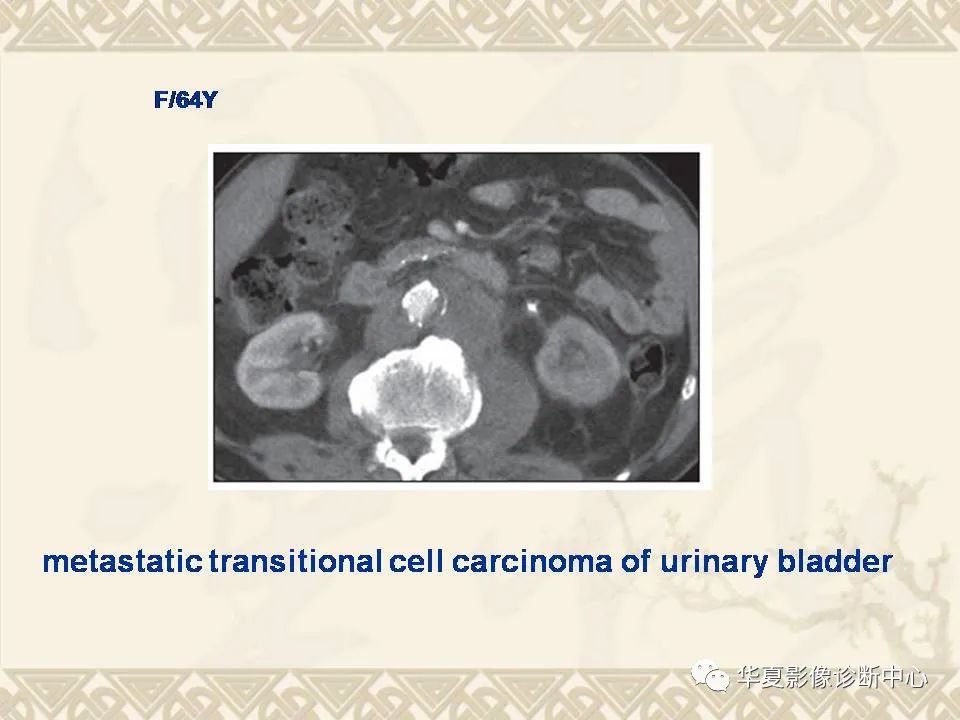 F/64Y

metastatic transitional cell carcinoma of urinary bladder

华夏影像诊断中心